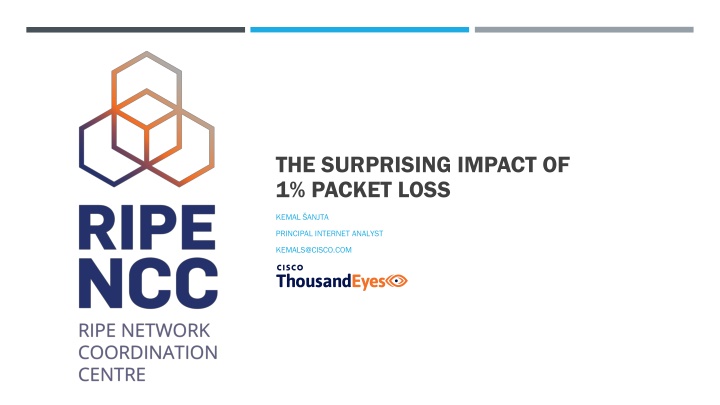 RIPE NCC

RIPE NETWORK COORDINATION CENTRE

THE SURPRISING IMPACT OF 1% PACKET LOSS

KEMAL ŠANJTA

PRINCIPAL INTERNET ANALYST

KEMALS@CISCO.COM

CISCO ThousandEyes